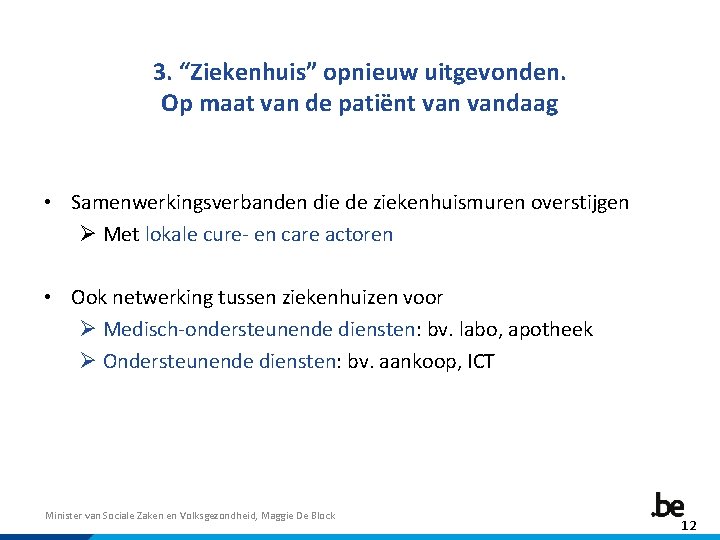 3. “Ziekenhuis” opnieuw uitgevonden.
Op maat van de patiënt van vandaag

• Samenwerkingsverbanden die de ziekenhuismuren overstijgen
➢ Met lokale cure- en care actoren

• Ook netwerking tussen ziekenhuizen voor
➢ Medisch-ondersteunende diensten: bv. labo, apotheek
➢ Ondersteunende diensten: bv. aankoop, ICT

Minister van Sociale Zaken en Volksgezondheid, Maggie De Block

.be

12